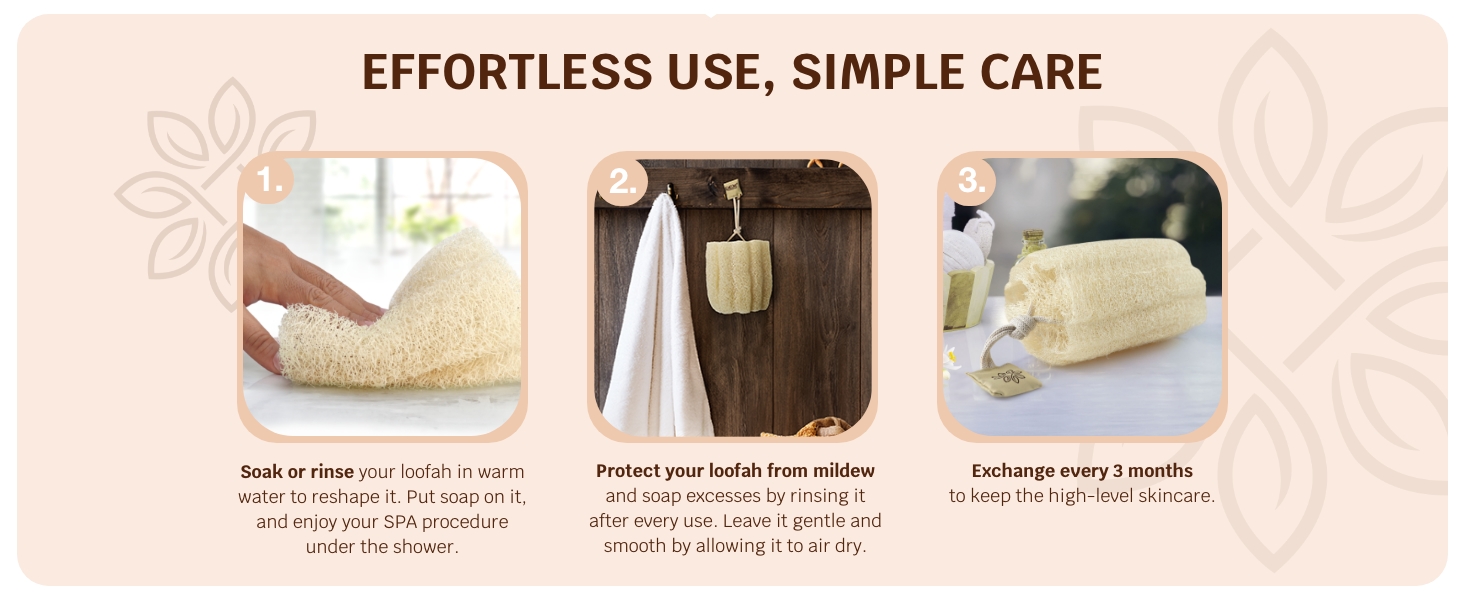 EFFORTLESS USE, SIMPLE CARE

1.

Soak or rinse your loofah in warm water to reshape it. Put soap on it, and enjoy your SPA procedure under the shower.

2.

Protect your loofah from mildew and soap excesses by rinsing it after every use. Leave it gentle and smooth by allowing it to air dry.

3.

Exchange every 3 months to keep the high-level skincare.